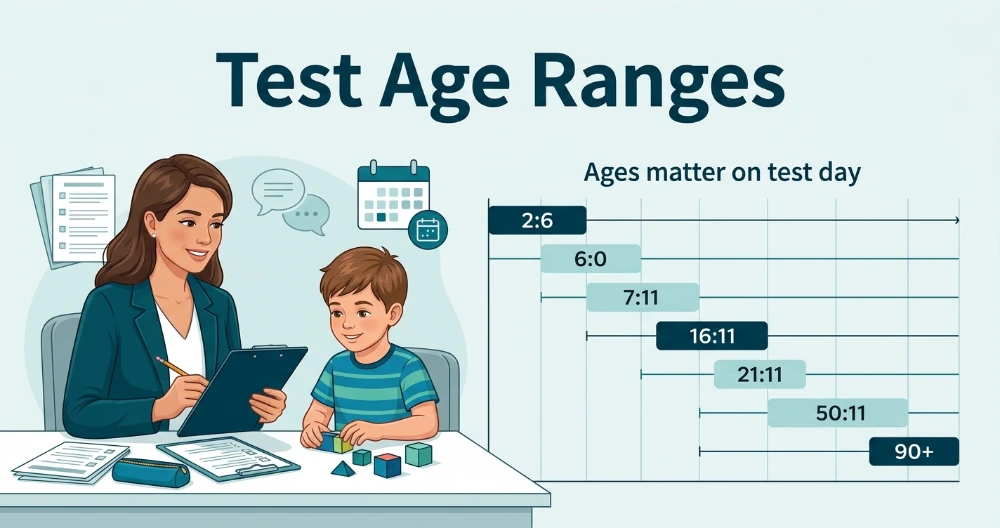 Test Age Ranges

Ages matter on test day

2:6
6:0
7:11
16:11
21:11
50:11
90+